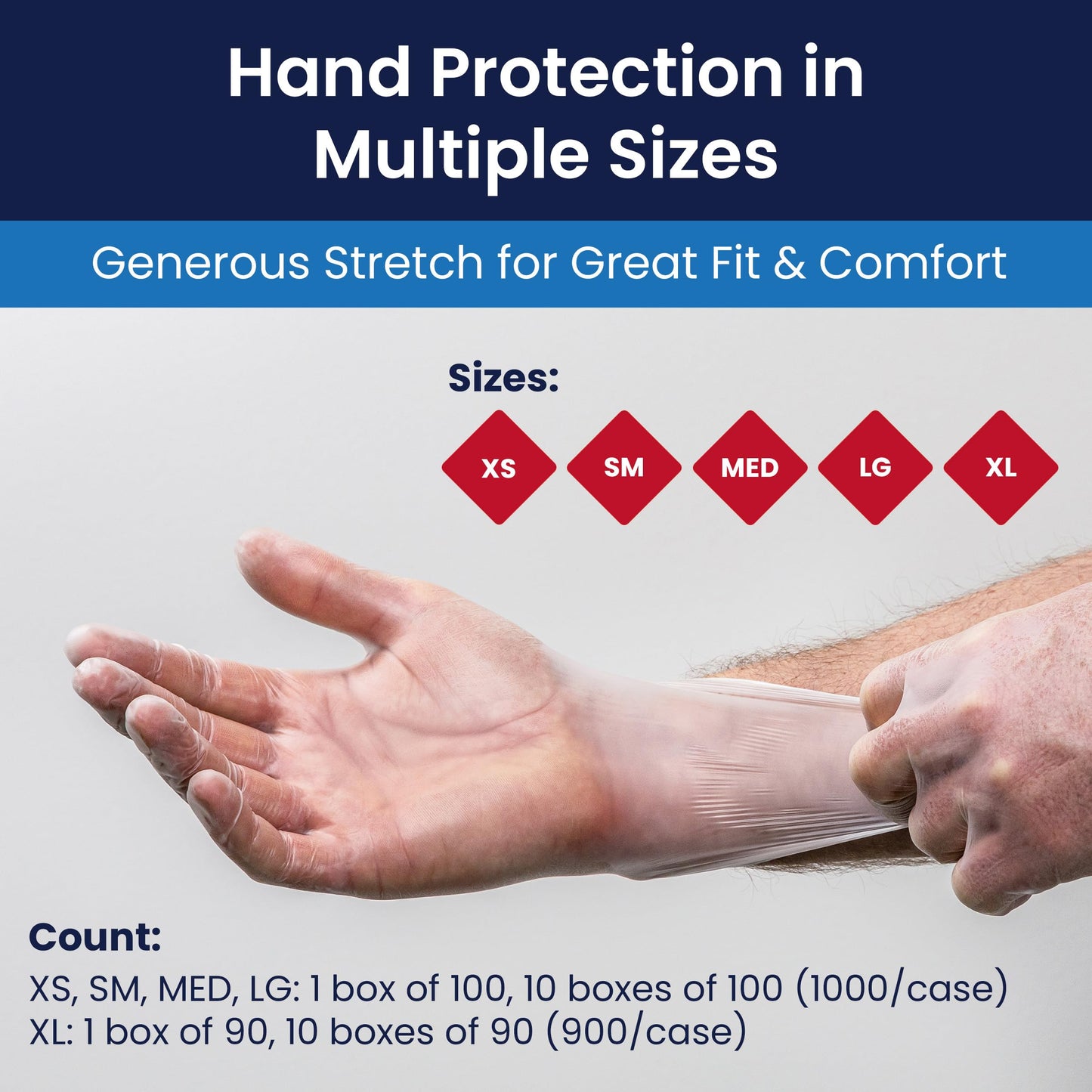 Hand Protection in Multiple Sizes

Generous Stretch for Great Fit & Comfort

Sizes:

XS

SM

MED

LG

XL

Count:

XS, SM, MED, LG: 1 box of 100, 10 boxes of 100 (1000/case)
XL: 1 box of 90, 10 boxes of 90 (900/case)